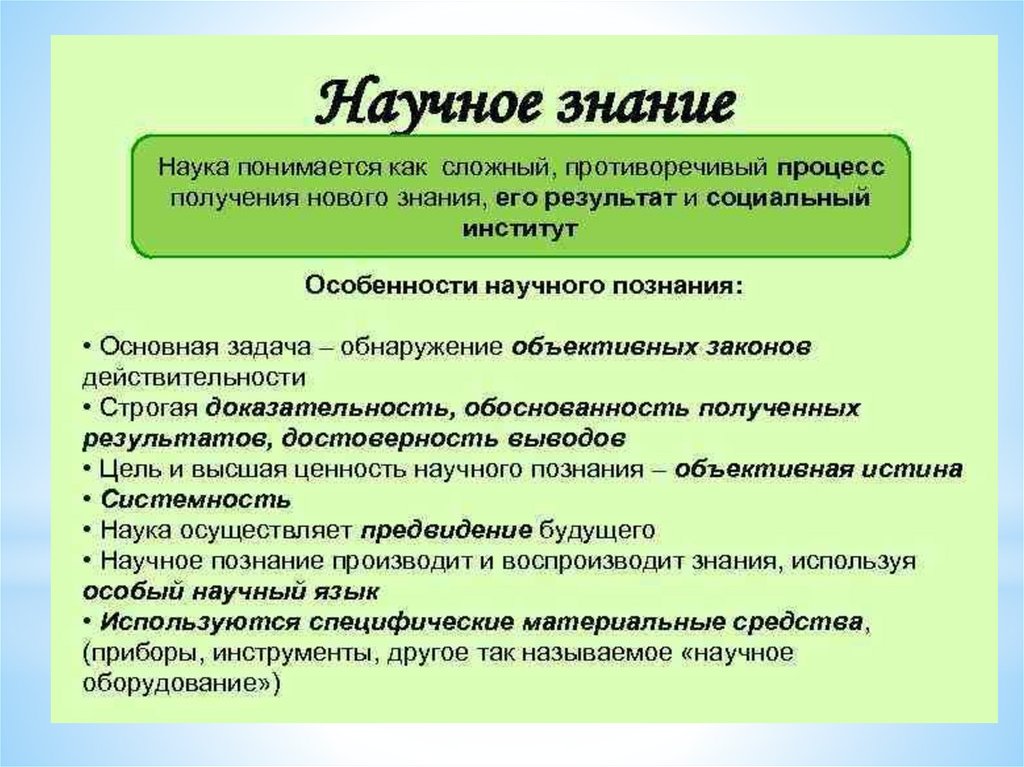 Научное знание

Наука понимается как сложный, противоречивый процесс получения нового знания, его результат и социальный институт

Особенности научного познания:

• Основная задача – обнаружение объективных законов действительности
• Строгая доказательность, обоснованность полученных результатов, достоверность выводов
• Цель и высшая ценность научного познания – объективная истина
• Системность
• Наука осуществляет предвидение будущего
• Научное познание производит и воспроизводит знания, используя особый научный язык
• Используются специфические материальные средства, (приборы, инструменты, другое так называемое «научное оборудование»)